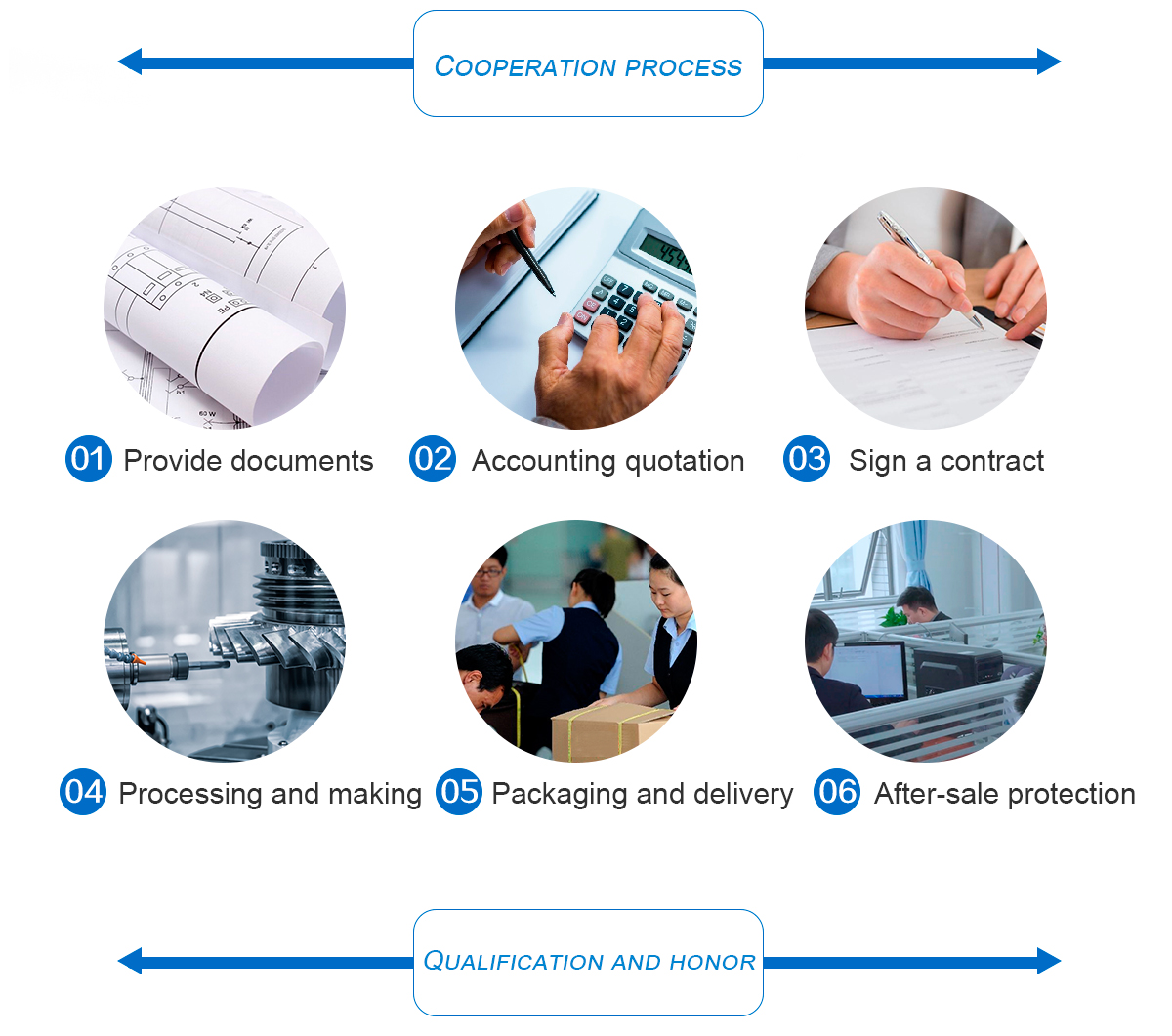 COOPERATION PROCESS

01 Provide documents

02 Accounting quotation

03 Sign a contract

04 Processing and making

05 Packaging and delivery

06 After-sale protection

QUALIFICATION AND HONOR